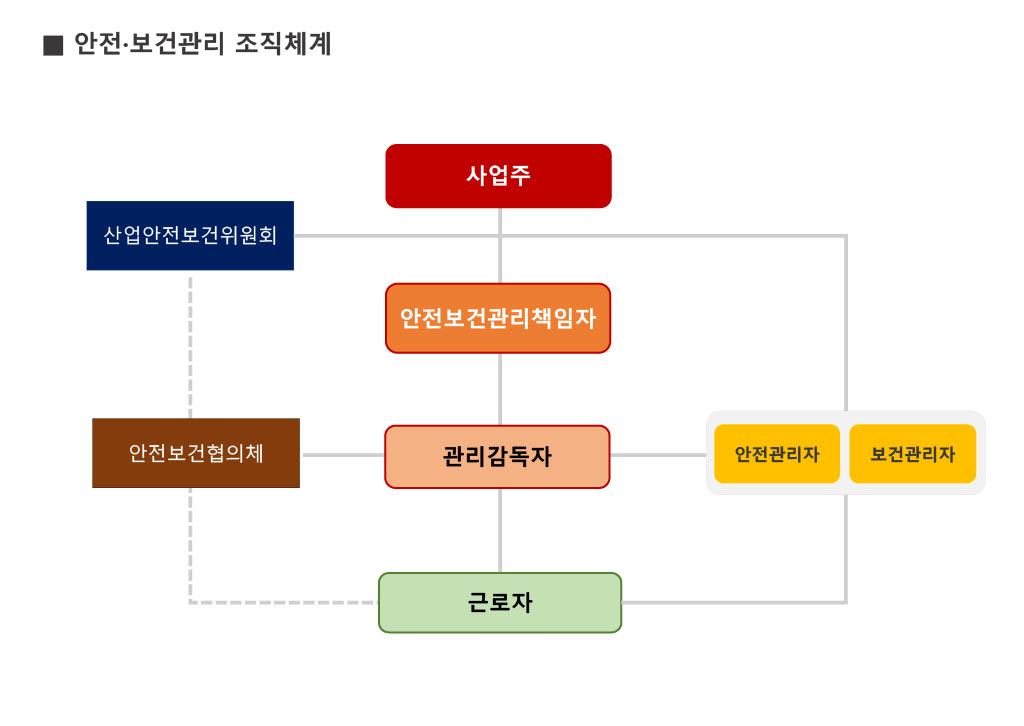 ■ 안전·보건관리 조직체계

사업주

산업안전보건위원회

안전보건관리책임자

안전보건협의체

관리감독자

안전관리자

보건관리자

근로자